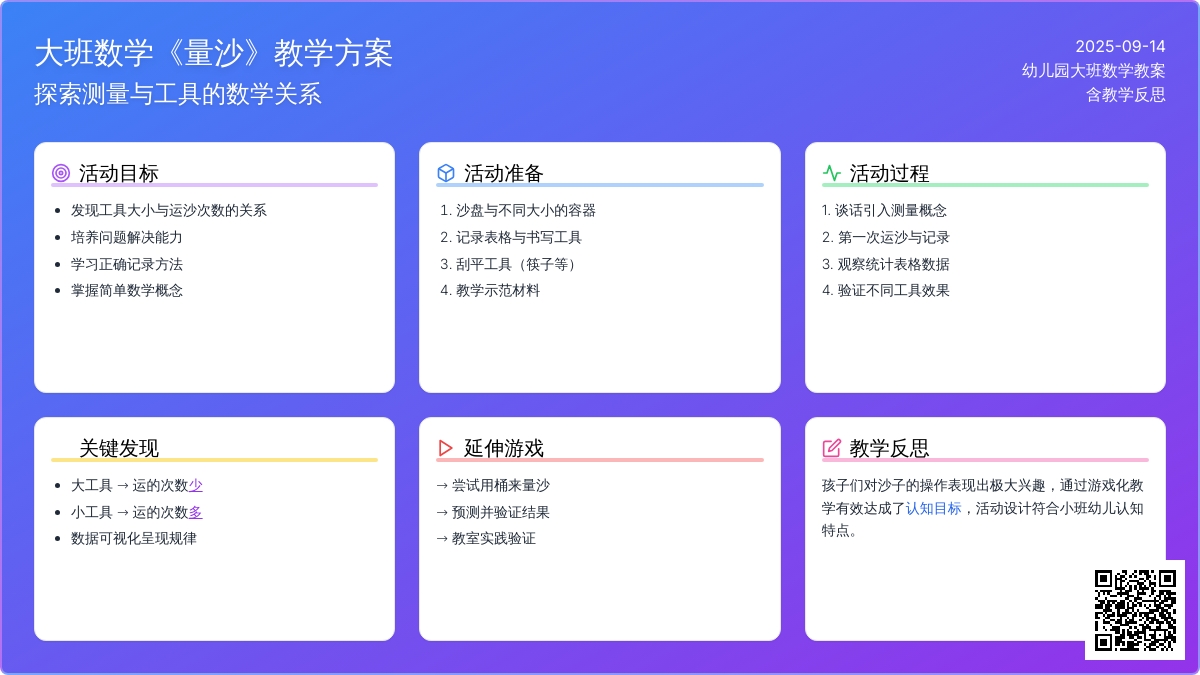 大班数学《量沙》教学方案
探索测量与工具的数学关系

2025-09-14
幼儿园大班数学教案
含教学反思

活动目标
- 发现工具大小与运沙次数的关系
- 培养问题解决能力
- 学习正确记录方法
- 掌握简单数学概念

活动准备
1. 沙盘与不同大小的容器
2. 记录表格与书写工具
3. 刮平工具（筷子等）
4. 教学示范材料

活动过程
1. 谈话引入测量概念
2. 第一次运沙与记录
3. 观察统计表格数据
4. 验证不同工具效果

关键发现
- 大工具 → 运的次数少
- 小工具 → 运的次数多
- 数据可视化呈现规律

延伸游戏
→ 尝试用桶来量沙
→ 预测并验证结果
→ 教室实践验证

教学反思
孩子们对沙子的操作表现出极大兴趣，通过游戏化教学有效达成了认知目标，活动设计符合小班幼儿认知特点。